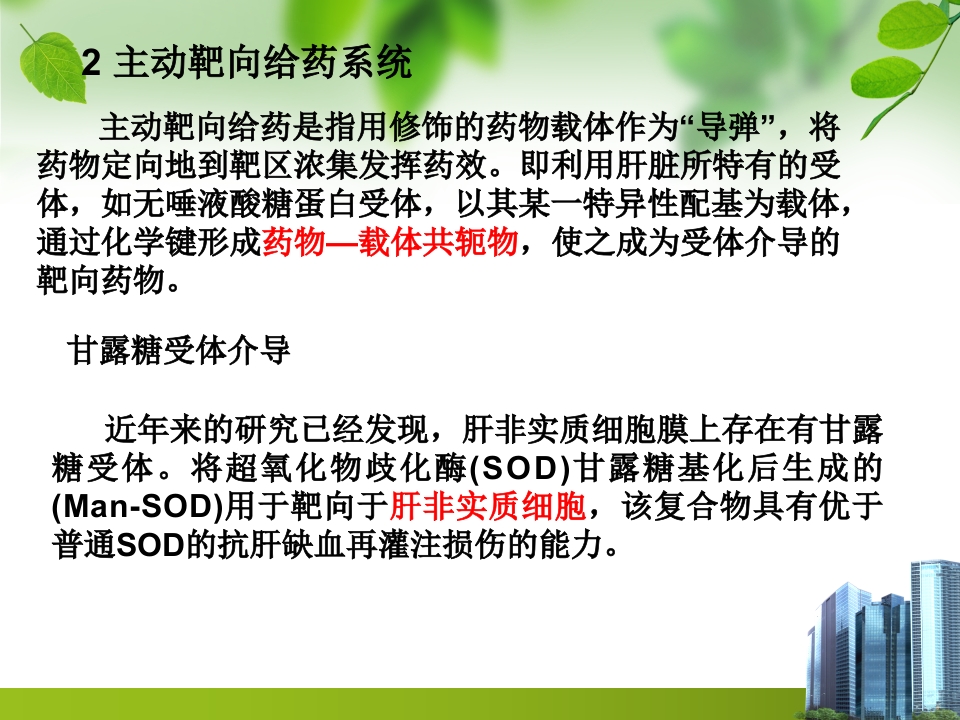 2 主动靶向给药系统

主动靶向给药是指用修饰的药物载体作为“导弹”，将药物定向地到靶区浓集发挥药效。即利用肝脏所特有的受体，如无唾液酸糖蛋白受体，以其某一特异性配基为载体，通过化学键形成药物—载体共轭物，使之成为受体介导的靶向药物。

甘露糖受体介导

近年来的研究已经发现，肝非实质细胞膜上存在有甘露糖受体。将超氧化物歧化酶(SOD)甘露糖基化后生成的(Man-SOD)用于靶向于肝非实质细胞，该复合物具有优于普通SOD的抗肝缺血再灌注损伤的能力。